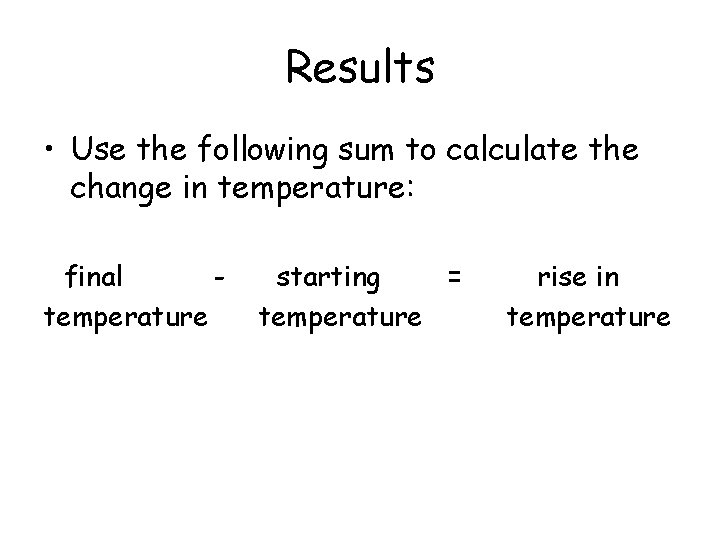 Results

• Use the following sum to calculate the change in temperature:

final temperature - starting temperature = rise in temperature